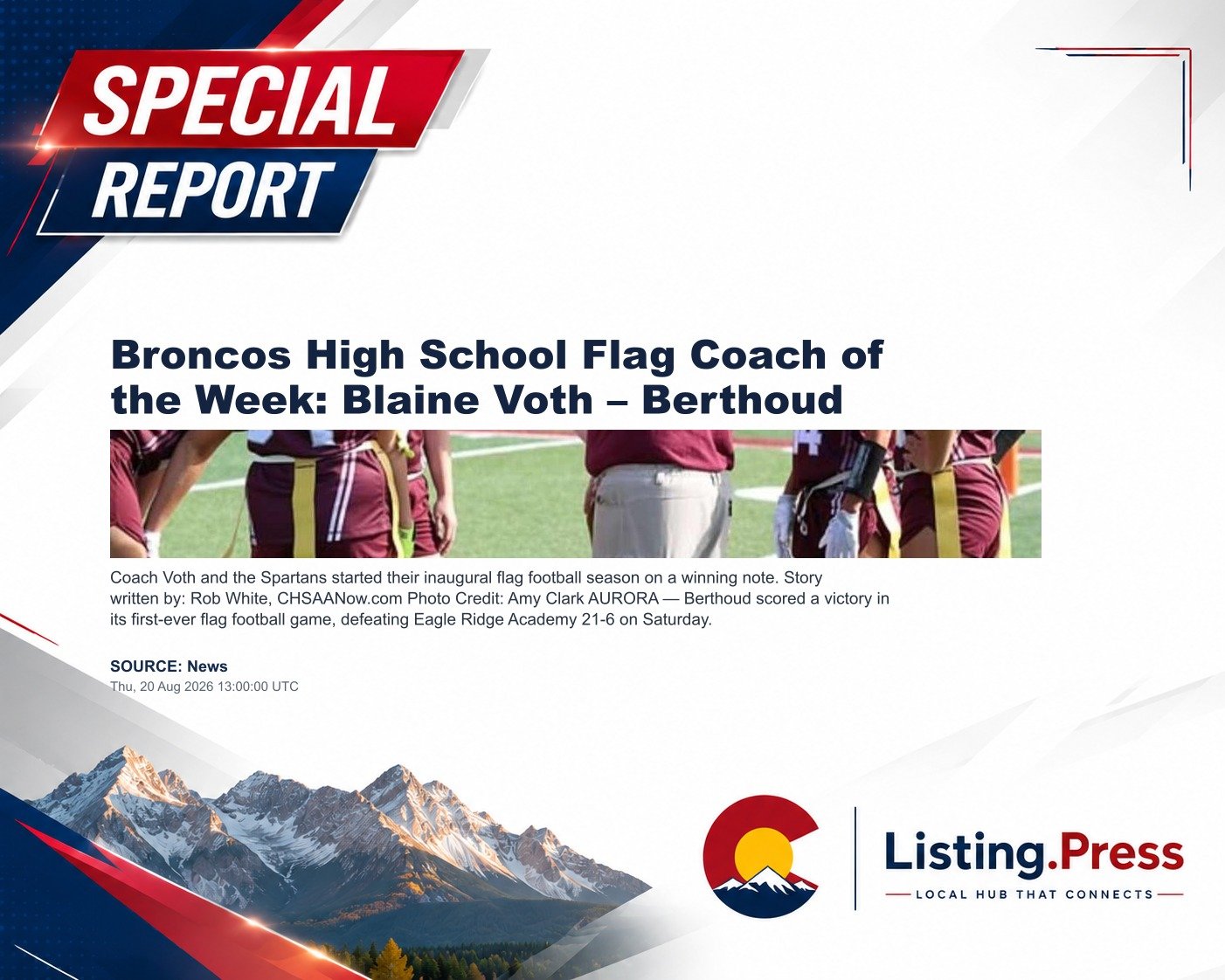 SPECIAL REPORT

Broncos High School Flag Coach of the Week: Blaine Voth – Berthoud

Coach Voth and the Spartans started their inaugural flag football season on a winning note. Story written by: Rob White, CHSAANow.com Photo Credit: Amy Clark AURORA — Berthoud scored a victory in its first-ever flag football game, defeating Eagle Ridge Academy 21-6 on Saturday.

SOURCE: News
Thu, 20 Aug 2026 13:00:00 UTC

Listing.Press
LOCAL HUB THAT CONNECTS